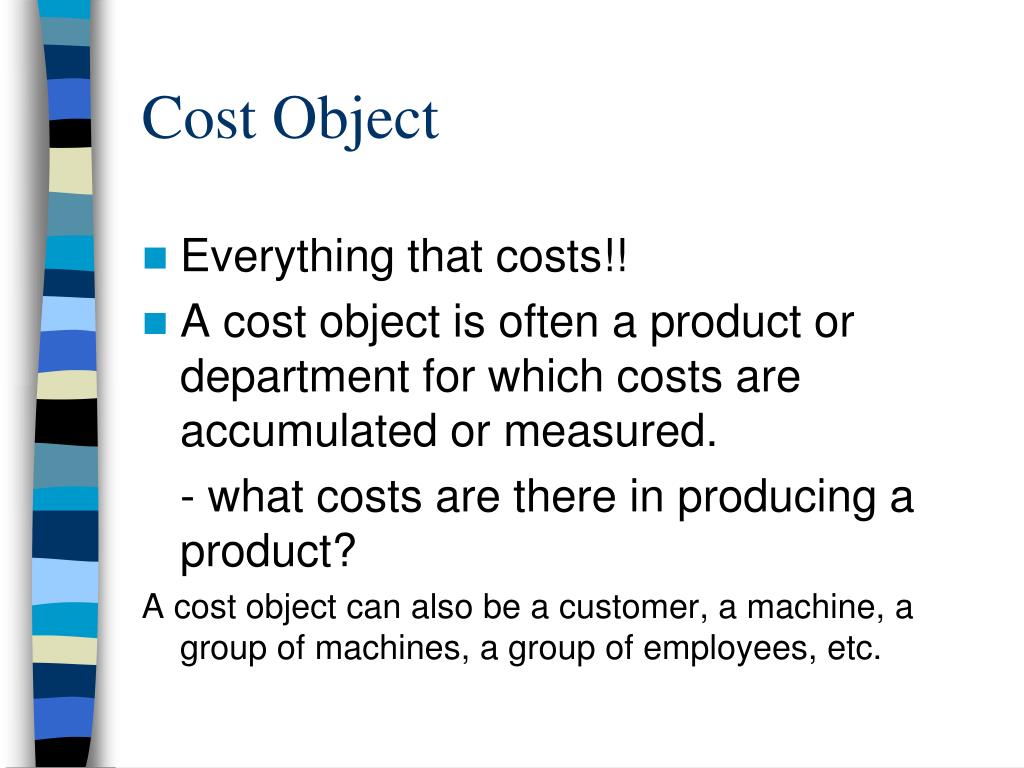 Cost Object

Everything that costs!!

A cost object is often a product or department for which costs are accumulated or measured.

- what costs are there in producing a product?

A cost object can also be a customer, a machine, a group of machines, a group of employees, etc.